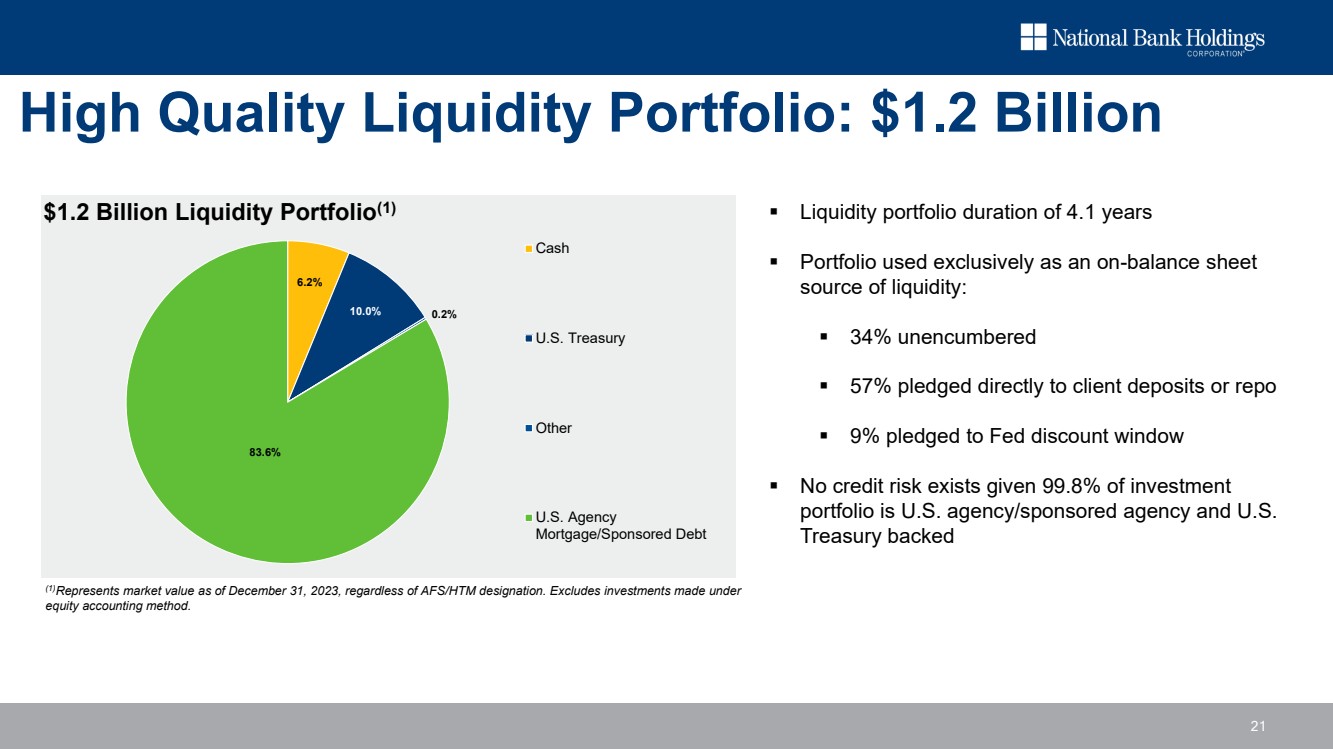 National Bank Holdings CORPORATION

High Quality Liquidity Portfolio: $1.2 Billion

$1.2 Billion Liquidity Portfolio$^{(1)}$

6.2%
10.0%
0.2%
83.6%

Cash
U.S. Treasury
Other
U.S. Agency Mortgage/Sponsored Debt

$^{(1)}$Represents market value as of December 31, 2023, regardless of AFS/HTM designation. Excludes investments made under equity accounting method.

▪ Liquidity portfolio duration of 4.1 years

▪ Portfolio used exclusively as an on-balance sheet source of liquidity:

▪ 34% unencumbered

▪ 57% pledged directly to client deposits or repo

▪ 9% pledged to Fed discount window

▪ No credit risk exists given 99.8% of investment portfolio is U.S. agency/sponsored agency and U.S. Treasury backed

21